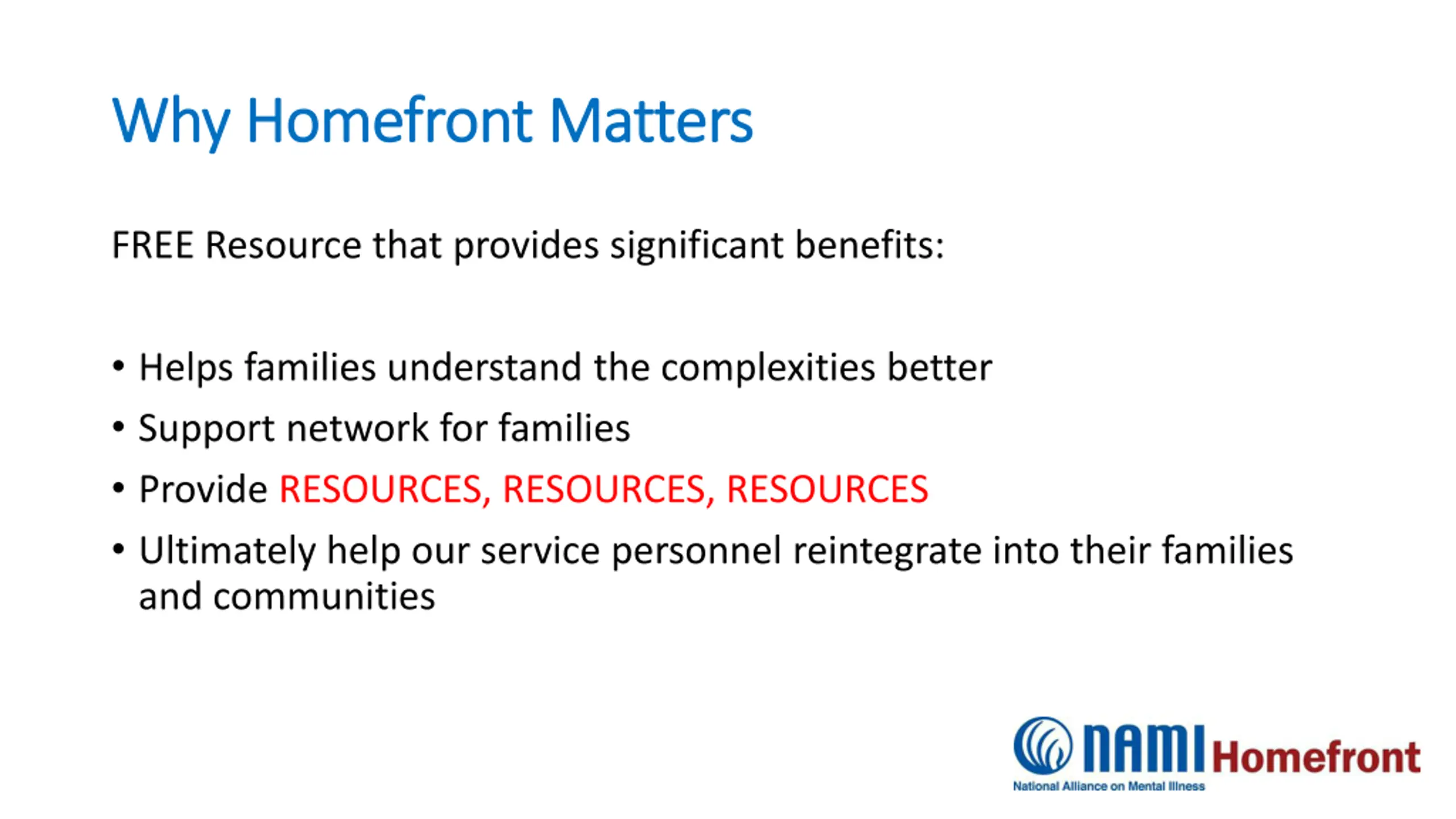 Why Homefront Matters

FREE Resource that provides significant benefits:

• Helps families understand the complexities better
• Support network for families
• Provide RESOURCES, RESOURCES, RESOURCES
• Ultimately help our service personnel reintegrate into their families and communities

NAMI Homefront
National Alliance on Mental Illness